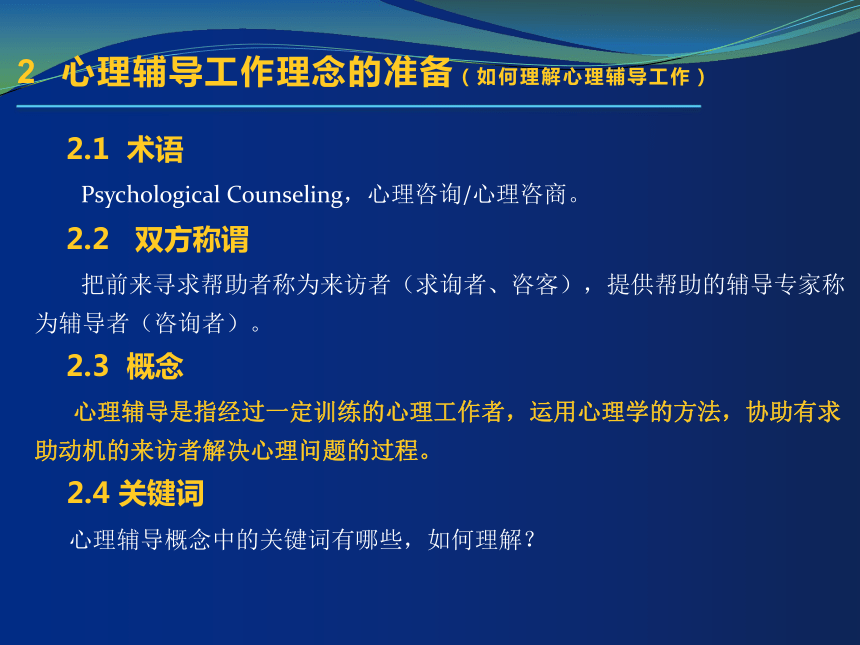 2 心理辅导工作理念的准备（如何理解心理辅导工作）

2.1 术语

Psychological Counseling，心理咨询/心理咨商。

2.2 双方称谓

把前来寻求帮助者称为来访者（求询者、咨客），提供帮助的辅导专家称为辅导者（咨询者）。

2.3 概念

心理辅导是指经过一定训练的心理工作者，运用心理学的方法，协助有求助动机的来访者解决心理问题的过程。

2.4 关键词

心理辅导概念中的关键词有哪些，如何理解？